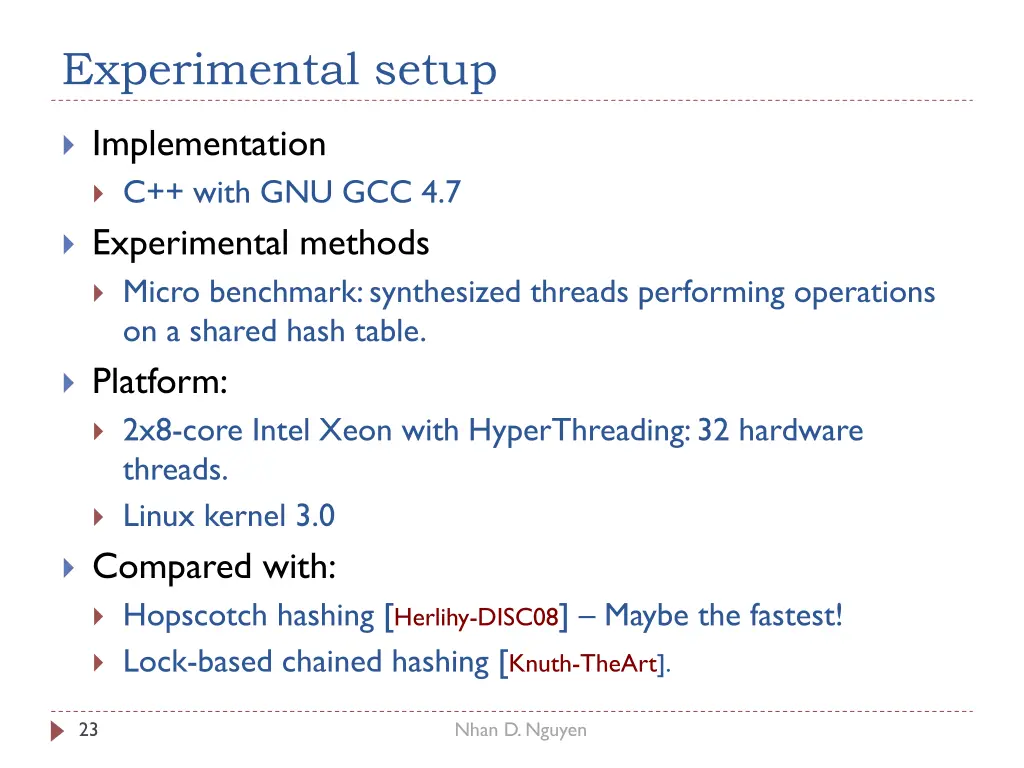 Experimental setup

Implementation

C++ with GNU GCC 4.7

Experimental methods

Micro benchmark: synthesized threads performing operations on a shared hash table.

Platform:

2x8-core Intel Xeon with HyperThreading: 32 hardware threads.

Linux kernel 3.0

Compared with:

Hopscotch hashing [Herlihy-DISC08] – Maybe the fastest!

Lock-based chained hashing [Knuth-TheArt].

23

Nhan D. Nguyen